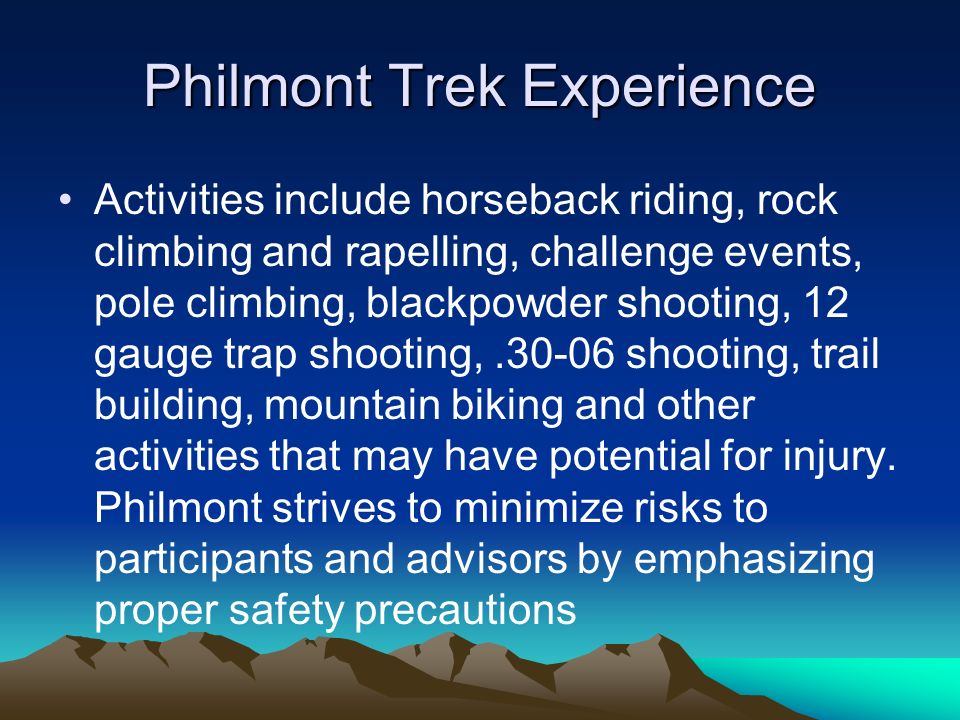 Philmont Trek Experience

• Activities include horseback riding, rock climbing and rapelling, challenge events, pole climbing, blackpowder shooting, 12 gauge trap shooting, .30-06 shooting, trail building, mountain biking and other activities that may have potential for injury. Philmont strives to minimize risks to participants and advisors by emphasizing proper safety precautions